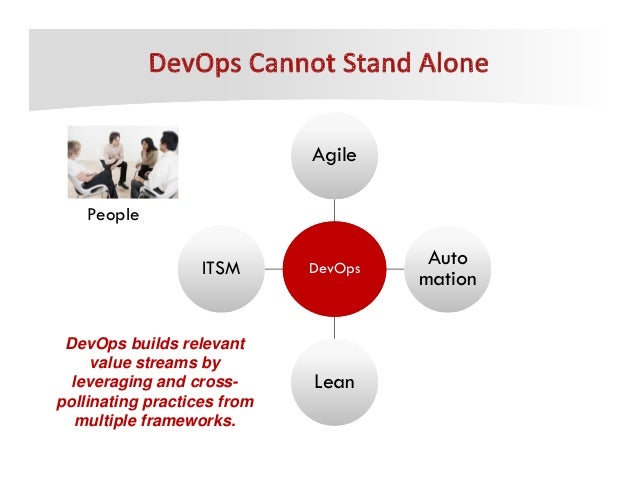 DevOps Cannot Stand Alone

People

Agile

ITSM

DevOps

Auto mation

Lean

DevOps builds relevant value streams by leveraging and cross-pollinating practices from multiple frameworks.